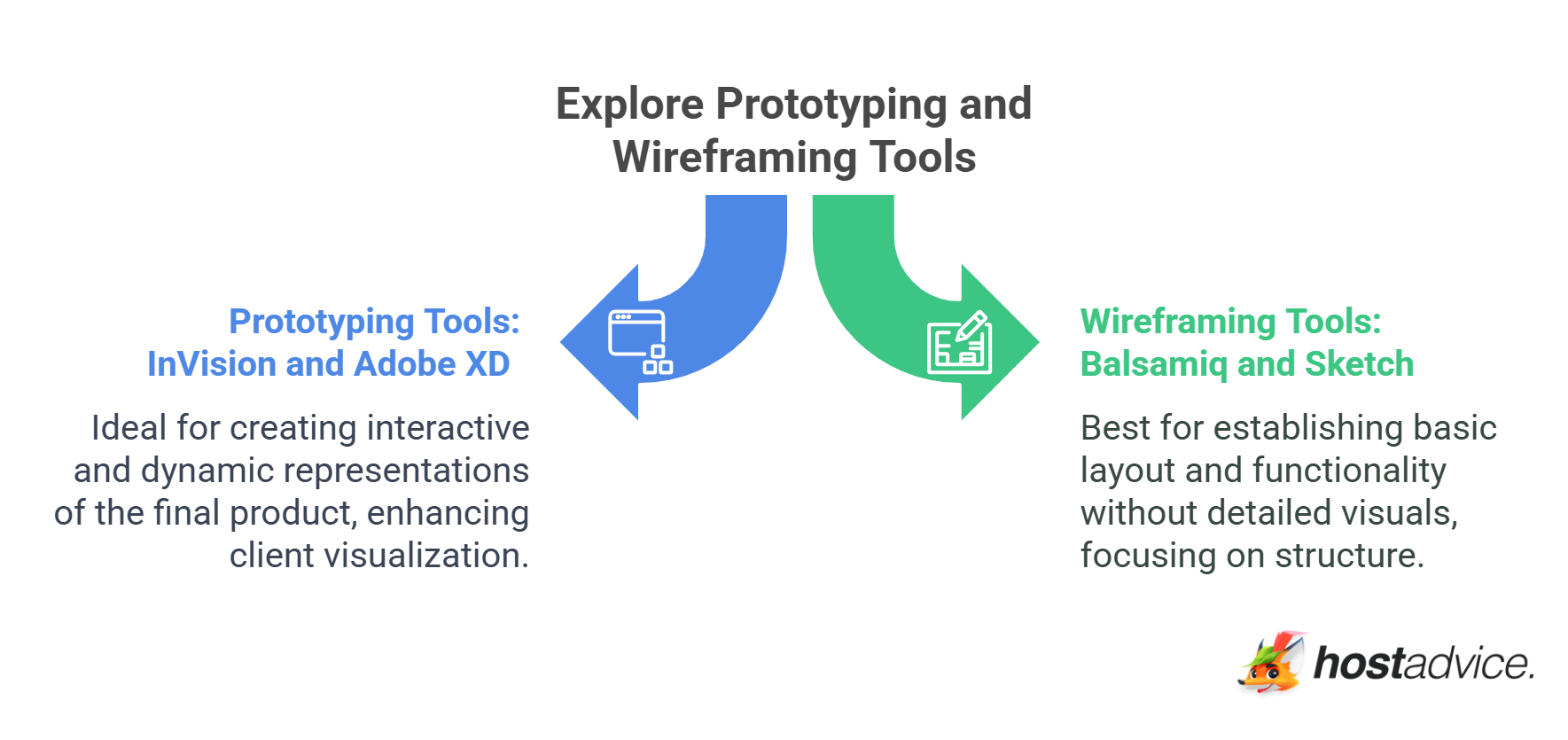 Explore Prototyping and Wireframing Tools

Prototyping Tools: InVision and Adobe XD

Ideal for creating interactive and dynamic representations of the final product, enhancing client visualization.

Wireframing Tools: Balsamiq and Sketch

Best for establishing basic layout and functionality without detailed visuals, focusing on structure.

hostadvice.